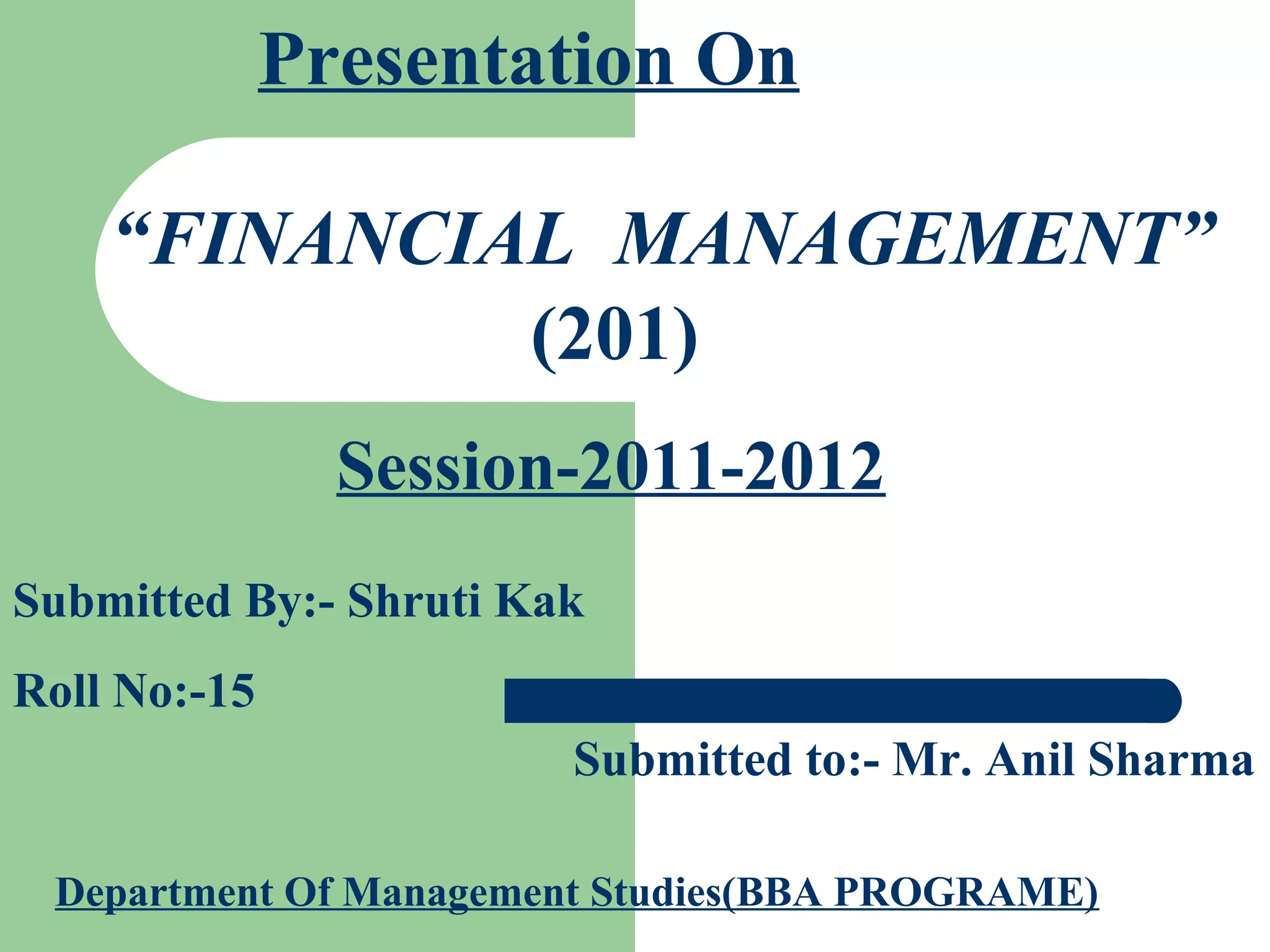 Presentation On

“FINANCIAL MANAGEMENT” (201)

Session-2011-2012

Submitted By:- Shruti Kak

Roll No:-15

Submitted to:- Mr. Anil Sharma

Department Of Management Studies(BBA PROGRAME)